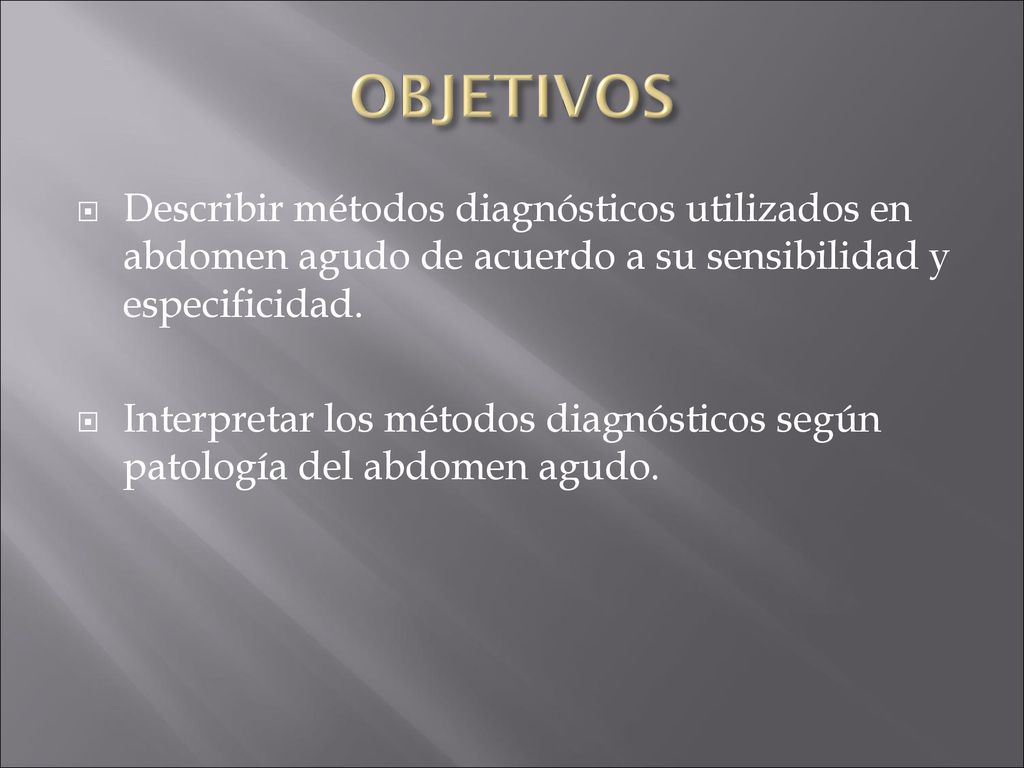 OBJETIVOS

Describir métodos diagnósticos utilizados en abdomen agudo de acuerdo a su sensibilidad y especificidad.

Interpretar los métodos diagnósticos según patología del abdomen agudo.